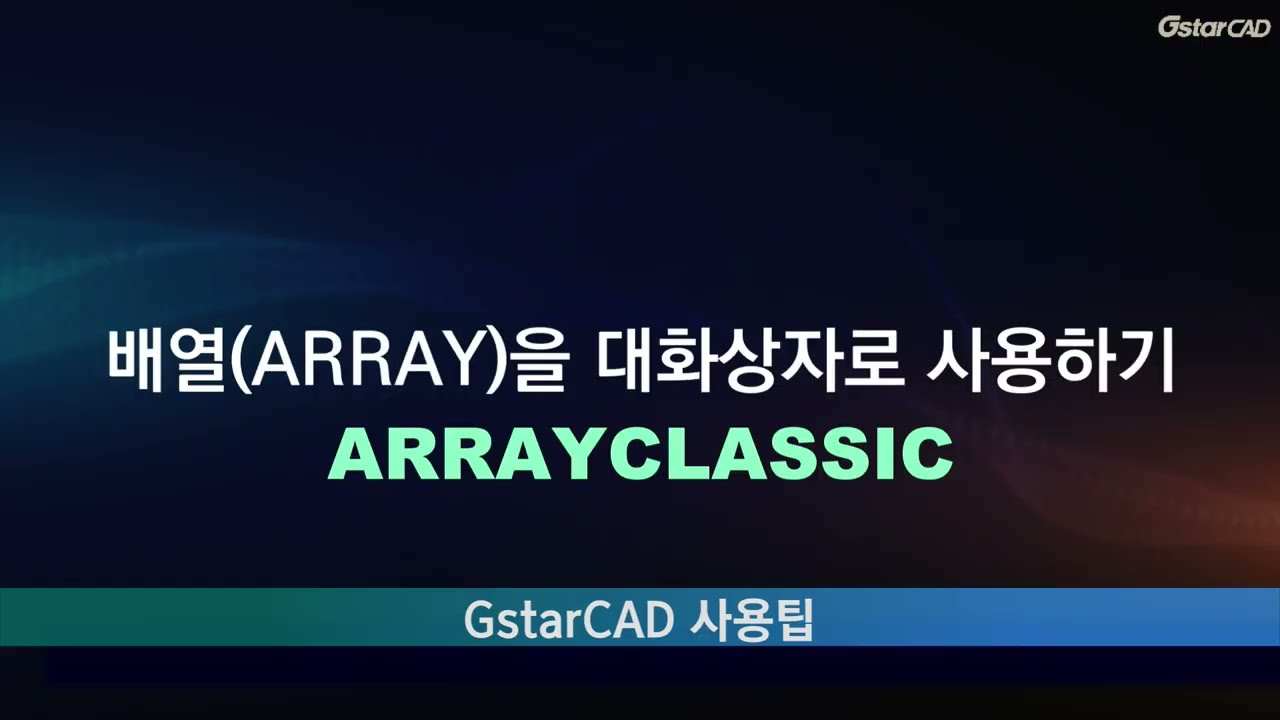 GstarCAD

배열(ARRAY)을 대화상자로 사용하기
ARRAYCLASSIC

GstarCAD 사용팁